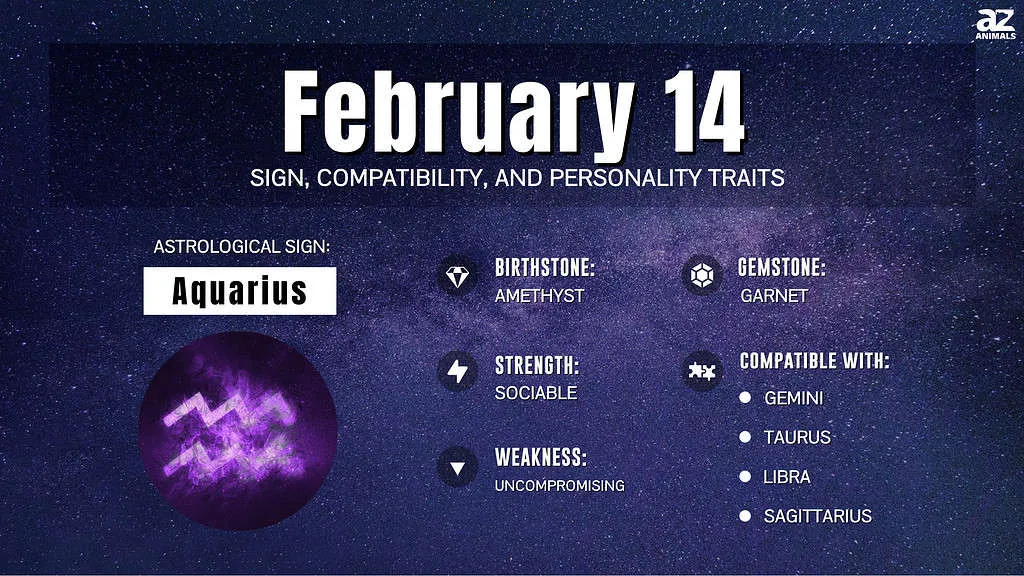 az ANIMALS

February 14

SIGN, COMPATIBILITY, AND PERSONALITY TRAITS

ASTROLOGICAL SIGN:

Aquarius

BIRTHSTONE:
AMETHYST

STRENGTH:
SOCIABLE

WEAKNESS:
UNCOMPROMISING

GEMSTONE:
GARNET

COMPATIBLE WITH:
- GEMINI
- TAURUS
- LIBRA
- SAGITTARIUS